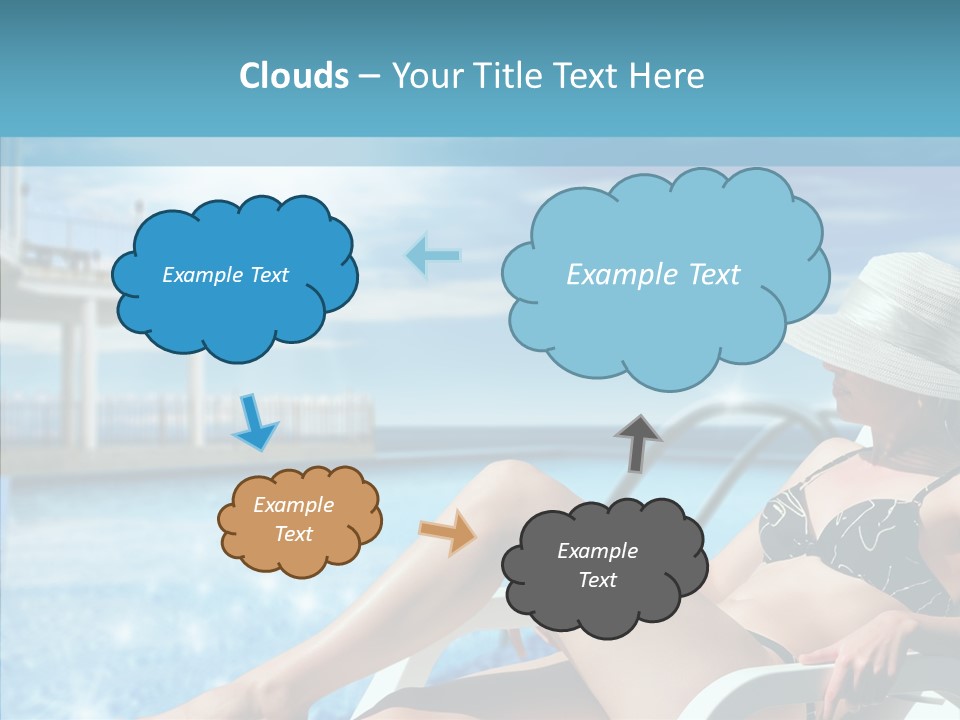 Clouds – Your Title Text Here

Example Text

Example Text

Example Text

Example Text